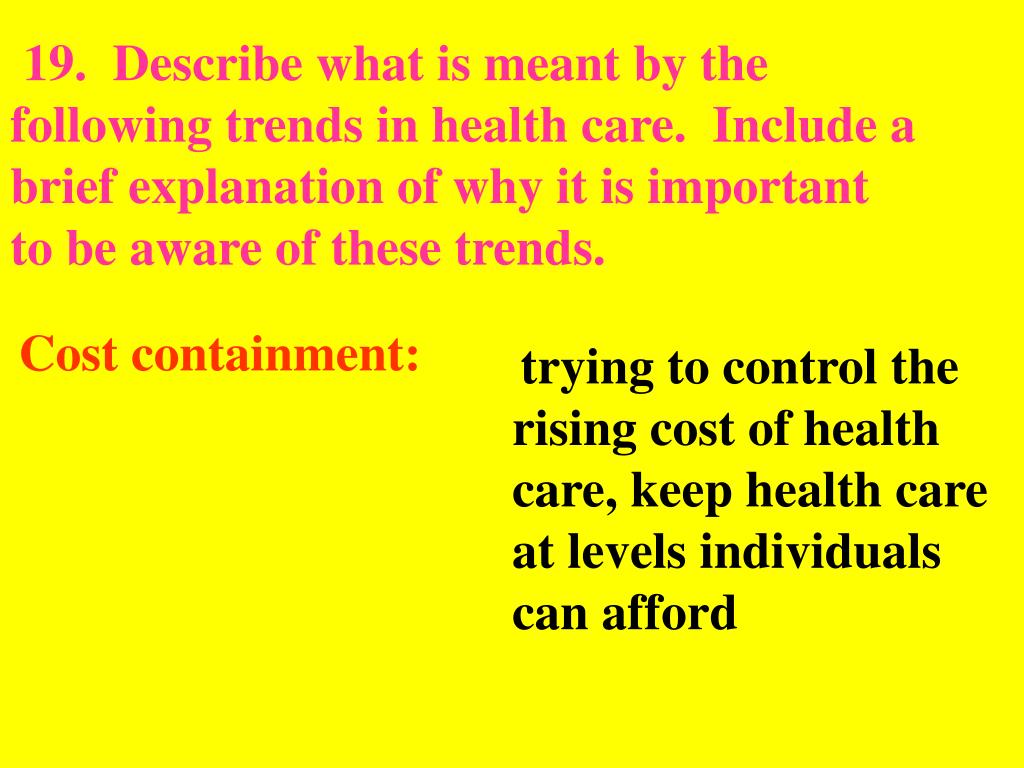 19. Describe what is meant by the following trends in health care. Include a brief explanation of why it is important to be aware of these trends.

Cost containment:

trying to control the rising cost of health care, keep health care at levels individuals can afford